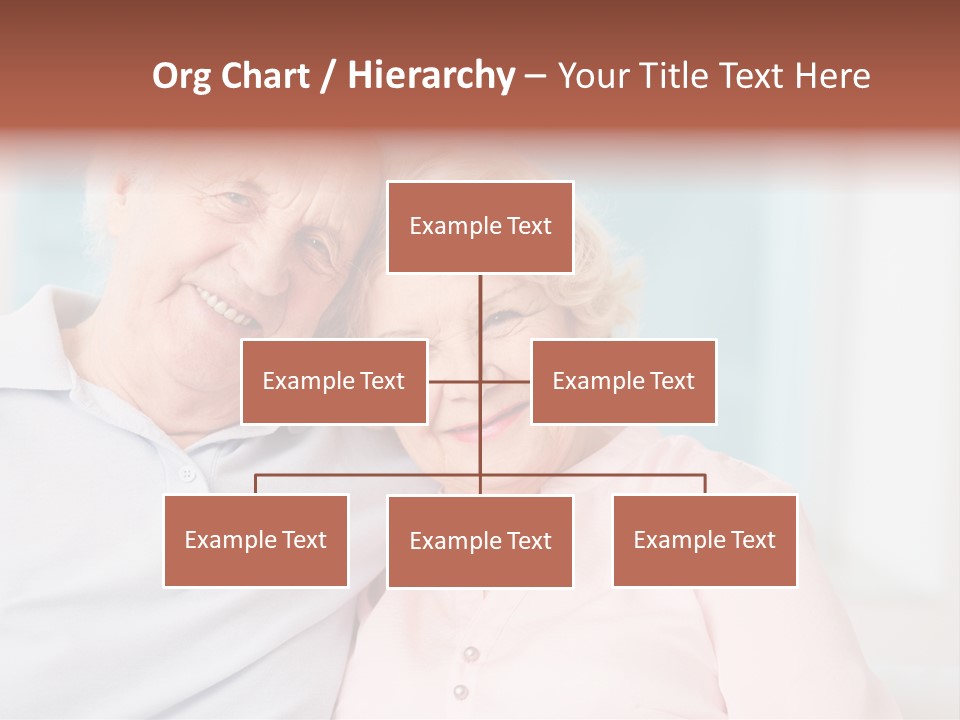 Org Chart / Hierarchy – Your Title Text Here

Example Text

Example Text

Example Text

Example Text

Example Text

Example Text